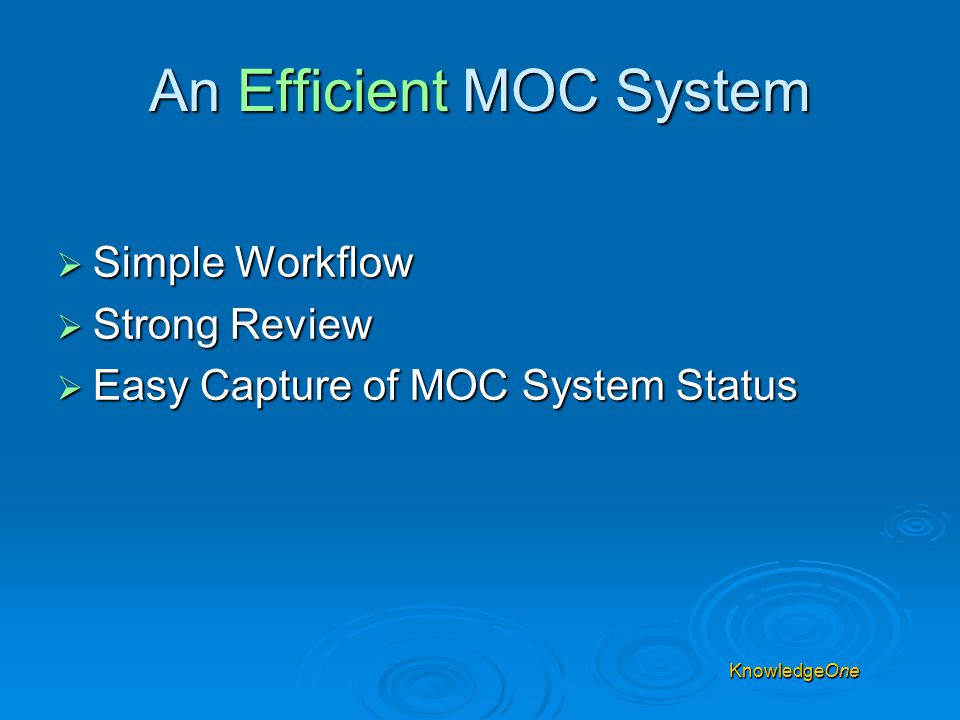 An Efficient MOC System

➢ Simple Workflow
➢ Strong Review
➢ Easy Capture of MOC System Status

KnowledgeOne